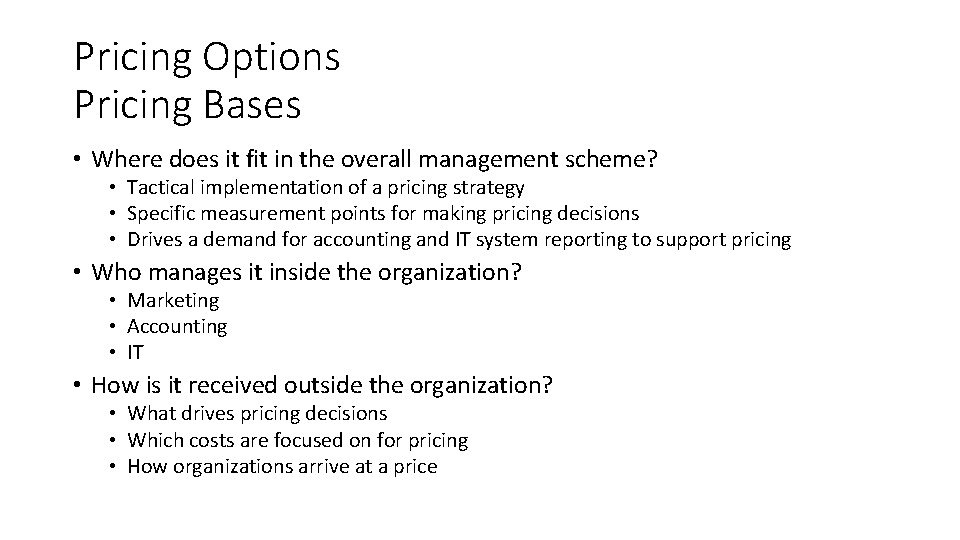 Pricing Options
Pricing Bases

• Where does it fit in the overall management scheme?
  • Tactical implementation of a pricing strategy
  • Specific measurement points for making pricing decisions
  • Drives a demand for accounting and IT system reporting to support pricing
• Who manages it inside the organization?
  • Marketing
  • Accounting
  • IT
• How is it received outside the organization?
  • What drives pricing decisions
  • Which costs are focused on for pricing
  • How organizations arrive at a price